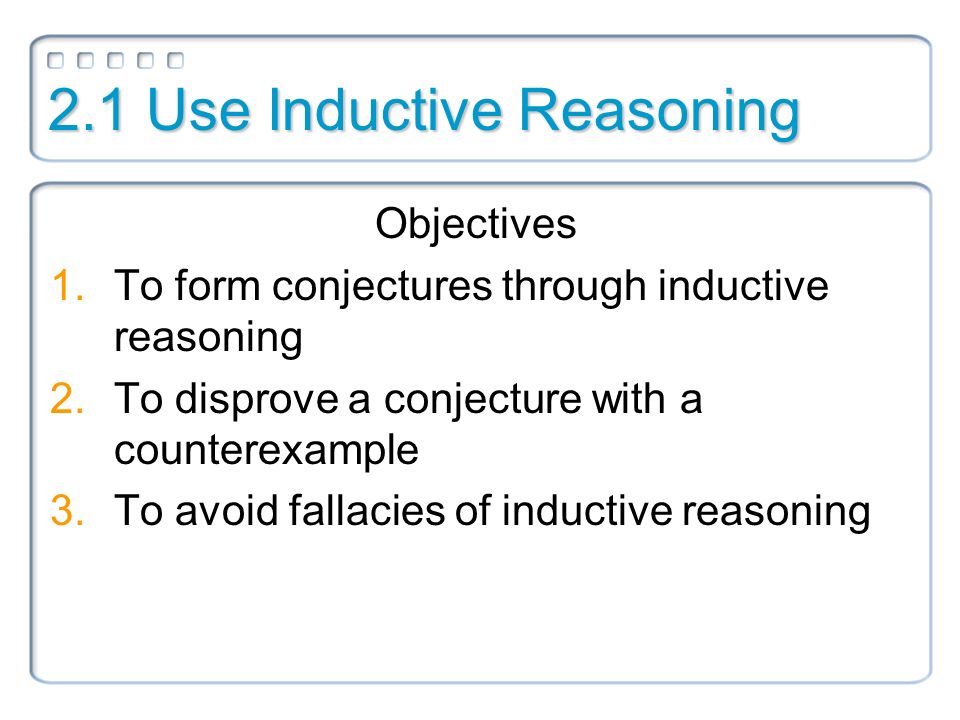 2.1 Use Inductive Reasoning

Objectives

1. To form conjectures through inductive reasoning
2. To disprove a conjecture with a counterexample
3. To avoid fallacies of inductive reasoning